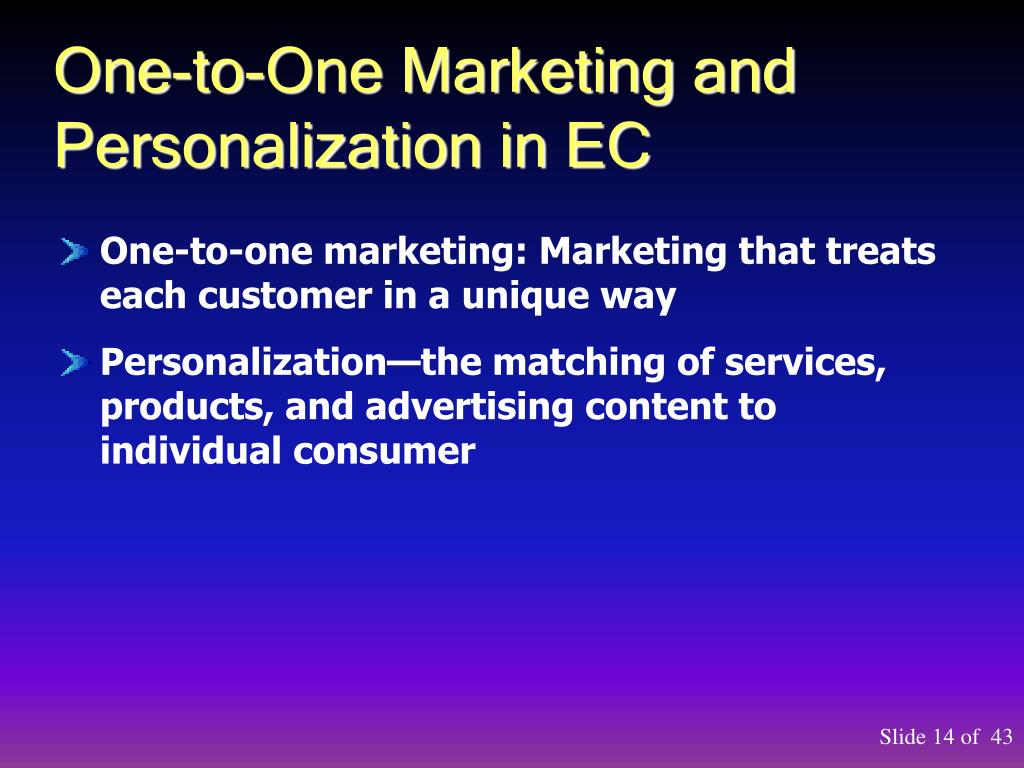 One-to-One Marketing and Personalization in EC

One-to-one marketing: Marketing that treats each customer in a unique way

Personalization—the matching of services, products, and advertising content to individual consumer

Slide 14 of 43